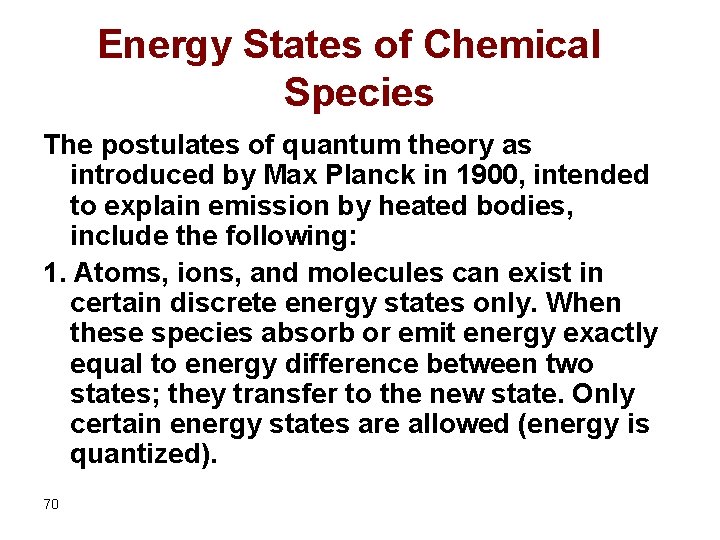 Energy States of Chemical Species

The postulates of quantum theory as introduced by Max Planck in 1900, intended to explain emission by heated bodies, include the following:

1. Atoms, ions, and molecules can exist in certain discrete energy states only. When these species absorb or emit energy exactly equal to energy difference between two states; they transfer to the new state. Only certain energy states are allowed (energy is quantized).

70